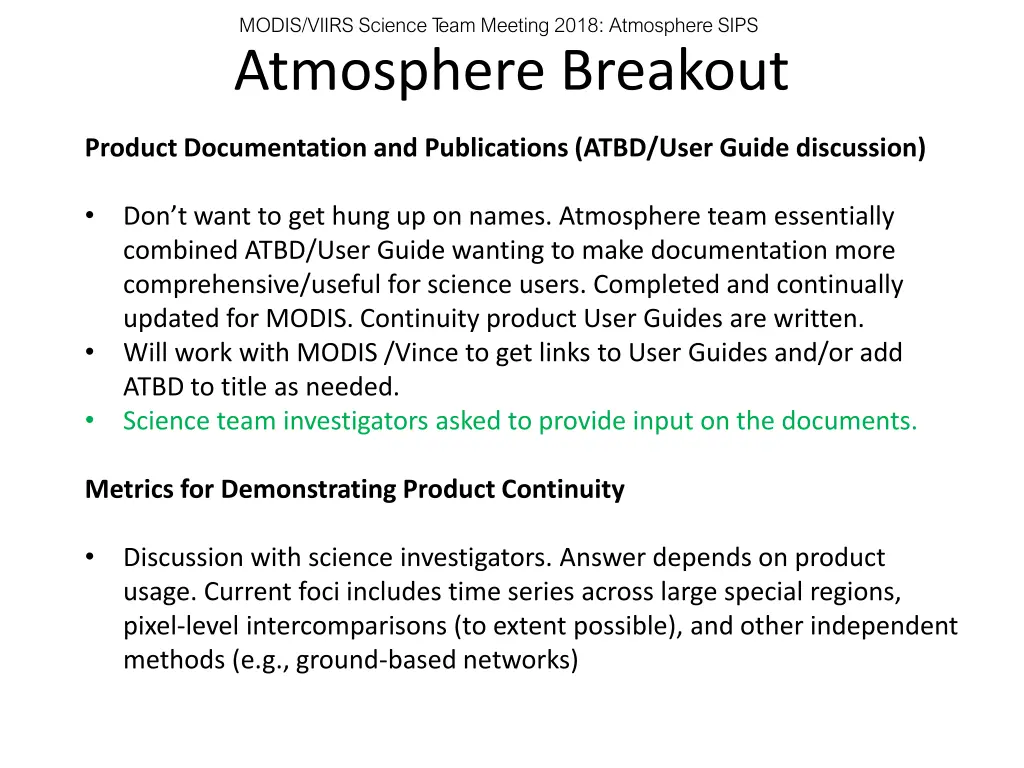 MODIS/VIIRS Science Team Meeting 2018: Atmosphere SIPS

Atmosphere Breakout

Product Documentation and Publications (ATBD/User Guide discussion)

• Don’t want to get hung up on names. Atmosphere team essentially combined ATBD/User Guide wanting to make documentation more comprehensive/useful for science users. Completed and continually updated for MODIS. Continuity product User Guides are written.
• Will work with MODIS /Vince to get links to User Guides and/or add ATBD to title as needed.
• Science team investigators asked to provide input on the documents.

Metrics for Demonstrating Product Continuity

• Discussion with science investigators. Answer depends on product usage. Current foci includes time series across large special regions, pixel-level intercomparisons (to extent possible), and other independent methods (e.g., ground-based networks)